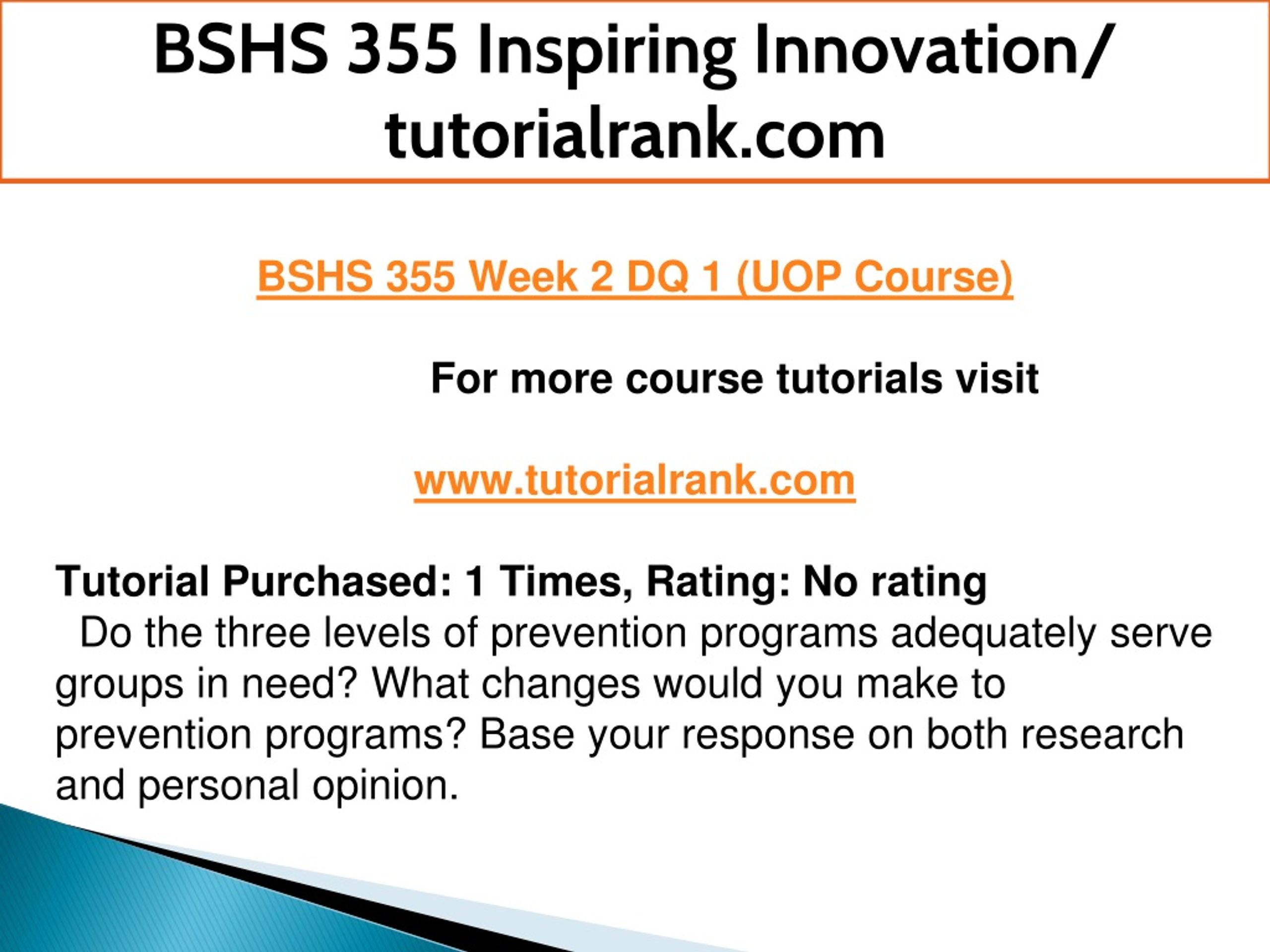 BSHS 355 Inspiring Innovation/ tutorialrank.com

BSHS 355 Week 2 DQ 1 (UOP Course)

For more course tutorials visit

www.tutorialrank.com

Tutorial Purchased: 1 Times, Rating: No rating
Do the three levels of prevention programs adequately serve groups in need? What changes would you make to prevention programs? Base your response on both research and personal opinion.